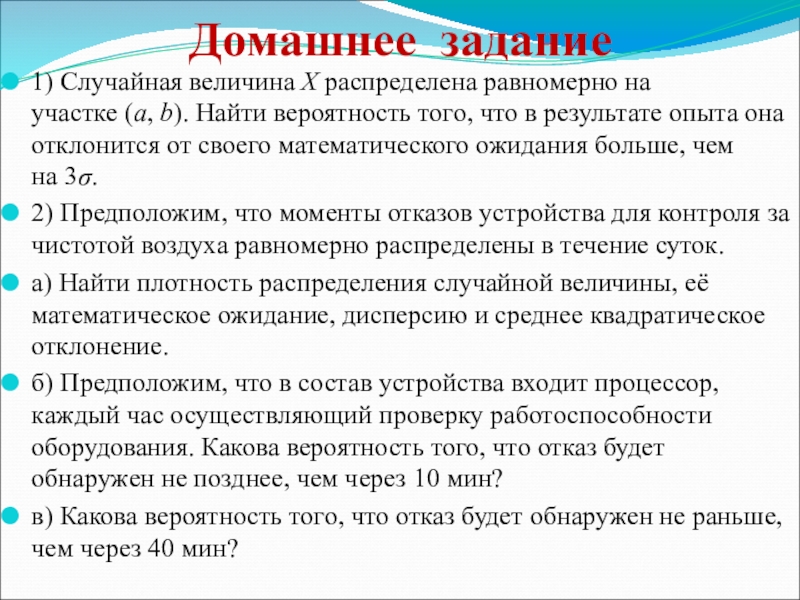 Домашнее задание

1) Случайная величина $X$ распределена равномерно на участке $(a, b)$. Найти вероятность того, что в результате опыта она отклонится от своего математического ожидания больше, чем на $3\sigma$.

2) Предположим, что моменты отказов устройства для контроля за чистотой воздуха равномерно распределены в течение суток.

а) Найти плотность распределения случайной величины, её математическое ожидание, дисперсию и среднее квадратическое отклонение.

б) Предположим, что в состав устройства входит процессор, каждый час осуществляющий проверку работоспособности оборудования. Какова вероятность того, что отказ будет обнаружен не позднее, чем через 10 мин?

в) Какова вероятность того, что отказ будет обнаружен не раньше, чем через 40 мин?